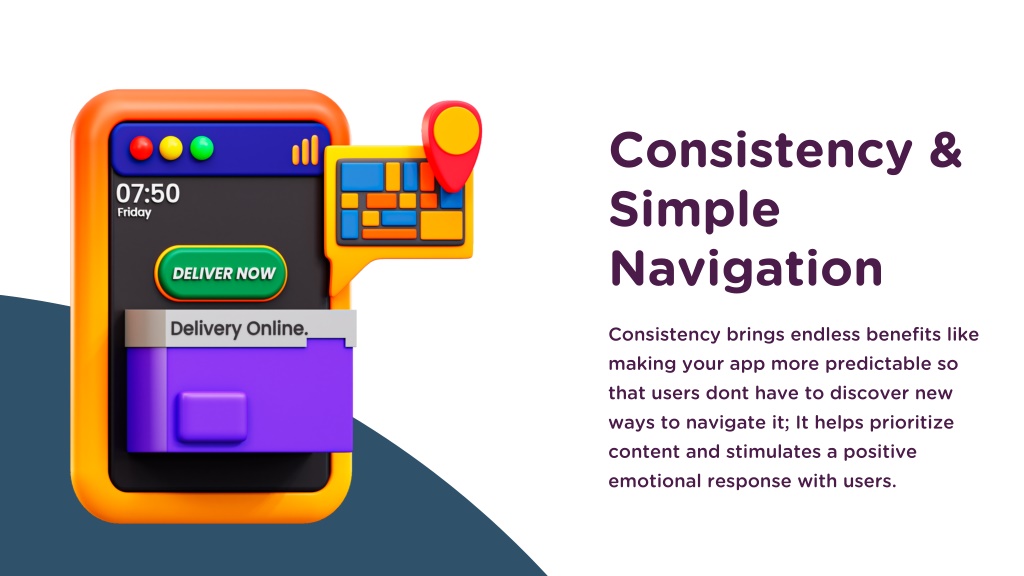 07:50
Friday

DELIVER NOW

Delivery Online.

Consistency & Simple Navigation

Consistency brings endless benefits like making your app more predictable so that users dont have to discover new ways to navigate it; It helps prioritize content and stimulates a positive emotional response with users.